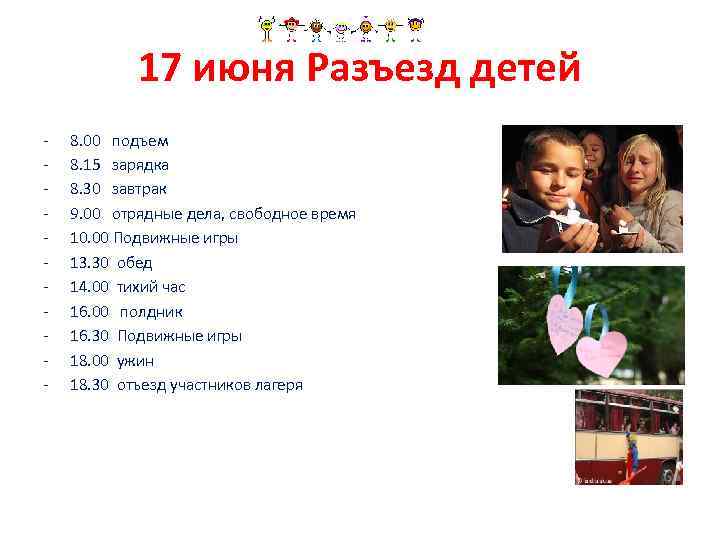 17 июня Разъезд детей

- 8.00 подъем
- 8.15 зарядка
- 8.30 завтрак
- 9.00 отрядные дела, свободное время
- 10.00 Подвижные игры
- 13.30 обед
- 14.00 тихий час
- 16.00 полдник
- 16.30 Подвижные игры
- 18.00 ужин
- 18.30 отъезд участников лагеря